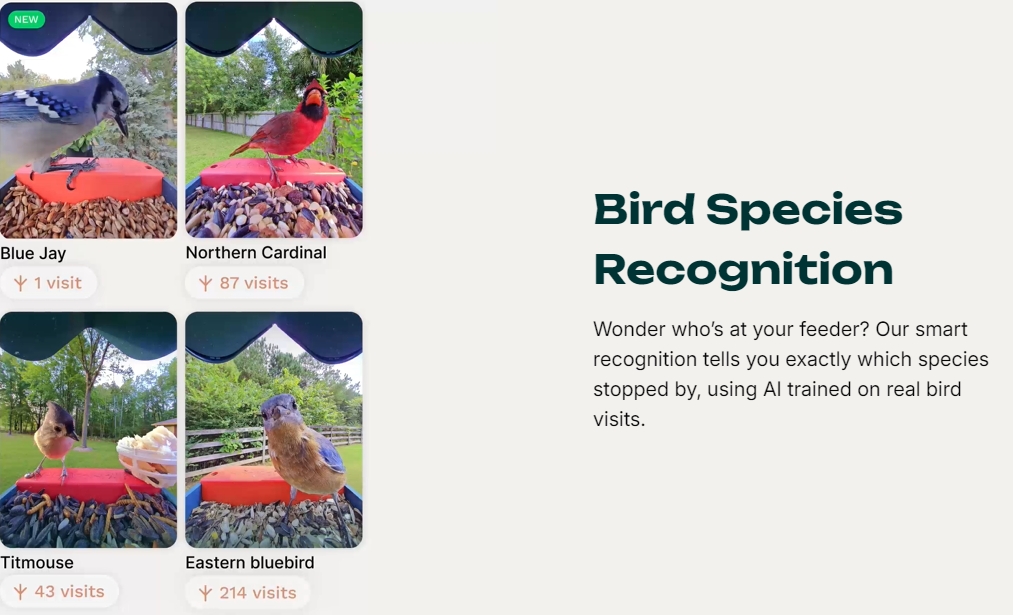 NEW

Blue Jay
1 visit

Northern Cardinal
87 visits

Titmouse
43 visits

Eastern bluebird
214 visits

Bird Species Recognition

Wonder who's at your feeder? Our smart recognition tells you exactly which species stopped by, using AI trained on real bird visits.